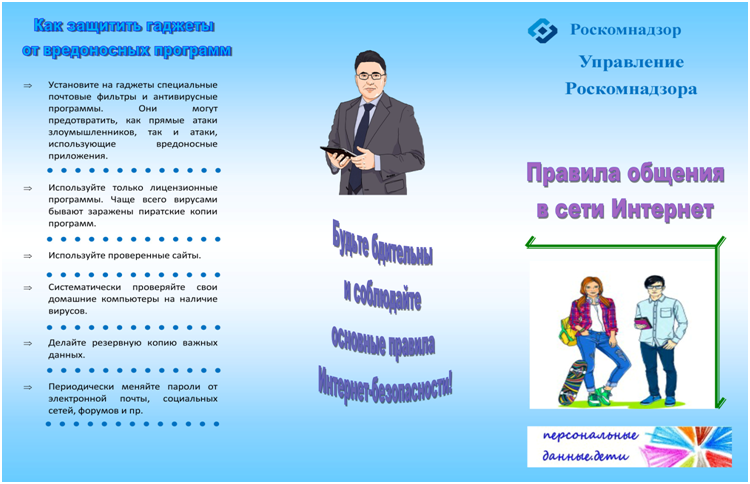 Как защитить гаджеты от вредоносных программ

⇒ Установите на гаджеты специальные почтовые фильтры и антивирусные программы. Они могут предотвратить, как прямые атаки злоумышленников, так и атаки, использующие вредоносные приложения.

⇒ Используйте только лицензионные программы. Чаще всего вирусами бывают заражены пиратские копии программ.

⇒ Используйте проверенные сайты.

⇒ Систематически проверяйте свои домашние компьютеры на наличие вирусов.

⇒ Делайте резервную копию важных данных.

⇒ Периодически меняйте пароли от электронной почты, социальных сетей, форумов и пр.

Будьте бдительны и соблюдайте основные правила Интернет-безопасности!

Роскомнадзор

Управление Роскомнадзора

Правила общения в сети Интернет

персональные данные.дети